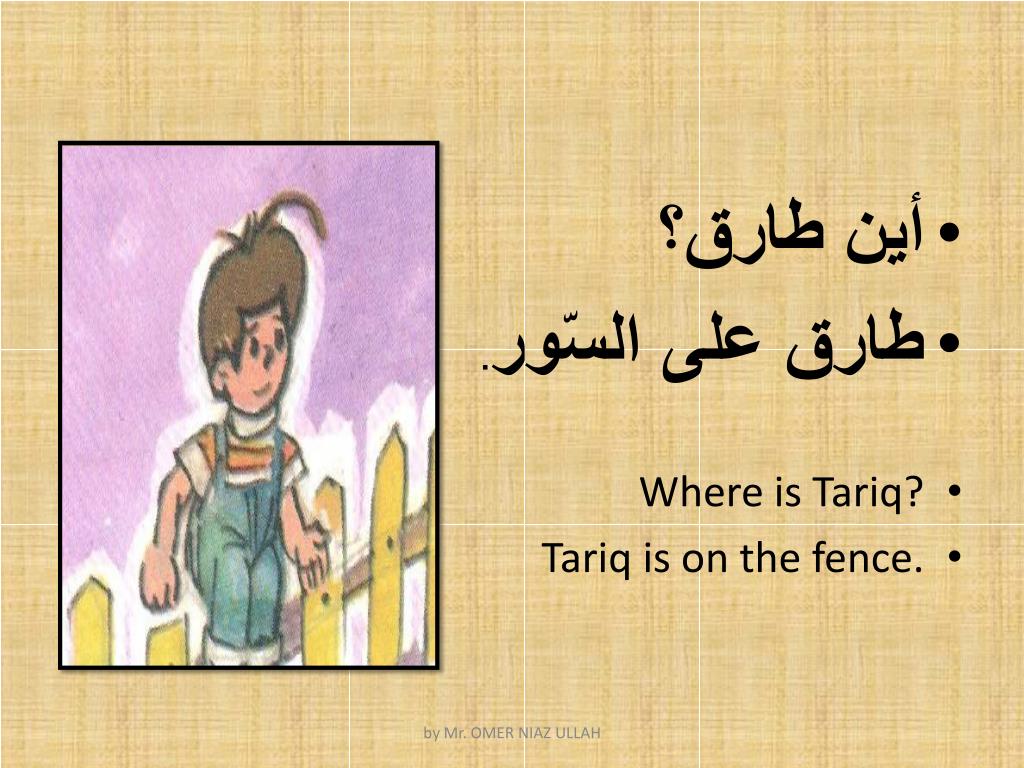 • أين طارق؟
• طارق على السّور.

• Where is Tariq?
• Tariq is on the fence.

by Mr. OMER NIAZ ULLAH